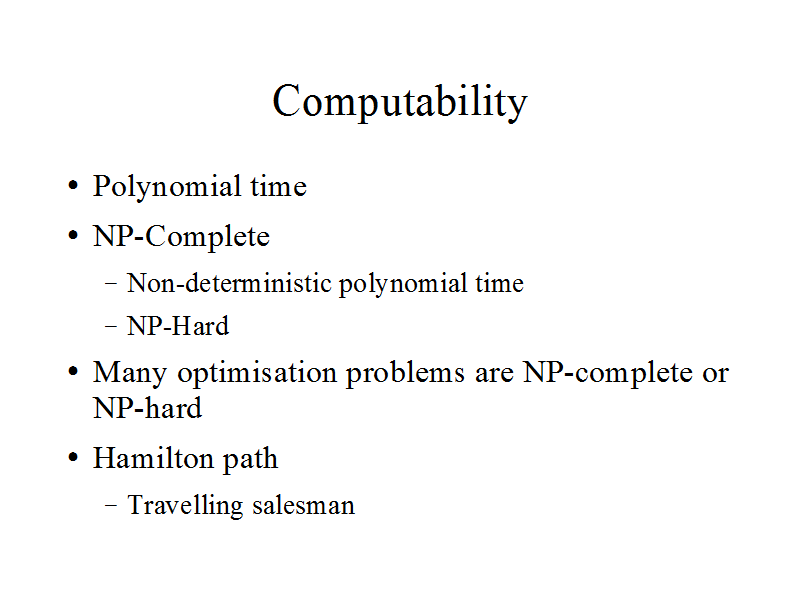 Computability

• Polynomial time
• NP-Complete
  – Non-deterministic polynomial time
  – NP-Hard
• Many optimisation problems are NP-complete or NP-hard
• Hamilton path
  – Travelling salesman